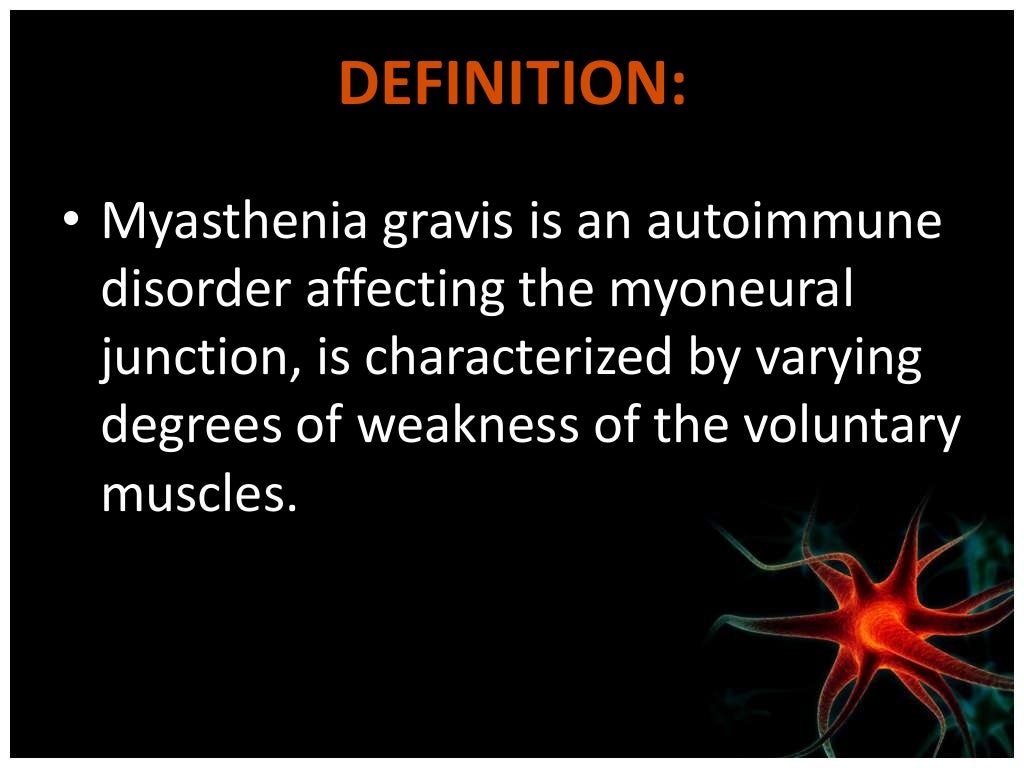 DEFINITION:

• Myasthenia gravis is an autoimmune disorder affecting the myoneural junction, is characterized by varying degrees of weakness of the voluntary muscles.